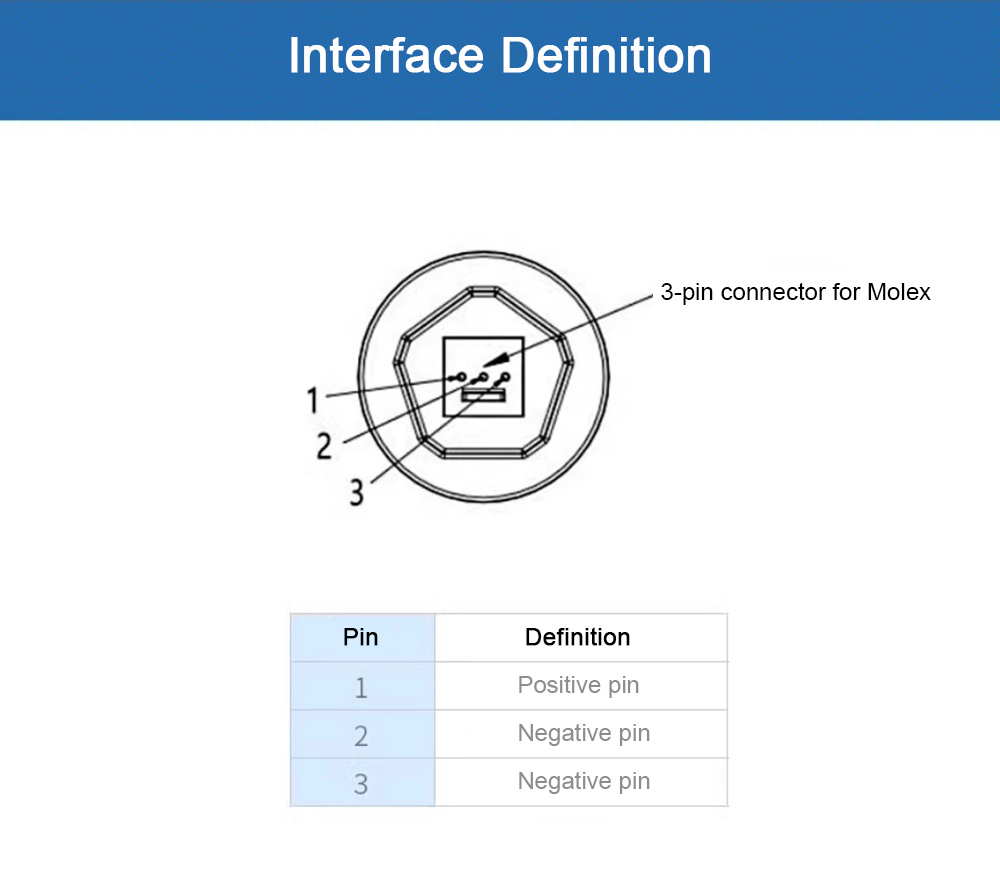 Interface Definition

3-pin connector for Molex

1

2

3

| Pin | Definition |
|---|---|
| 1 | Positive pin |
| 2 | Negative pin |
| 3 | Negative pin |